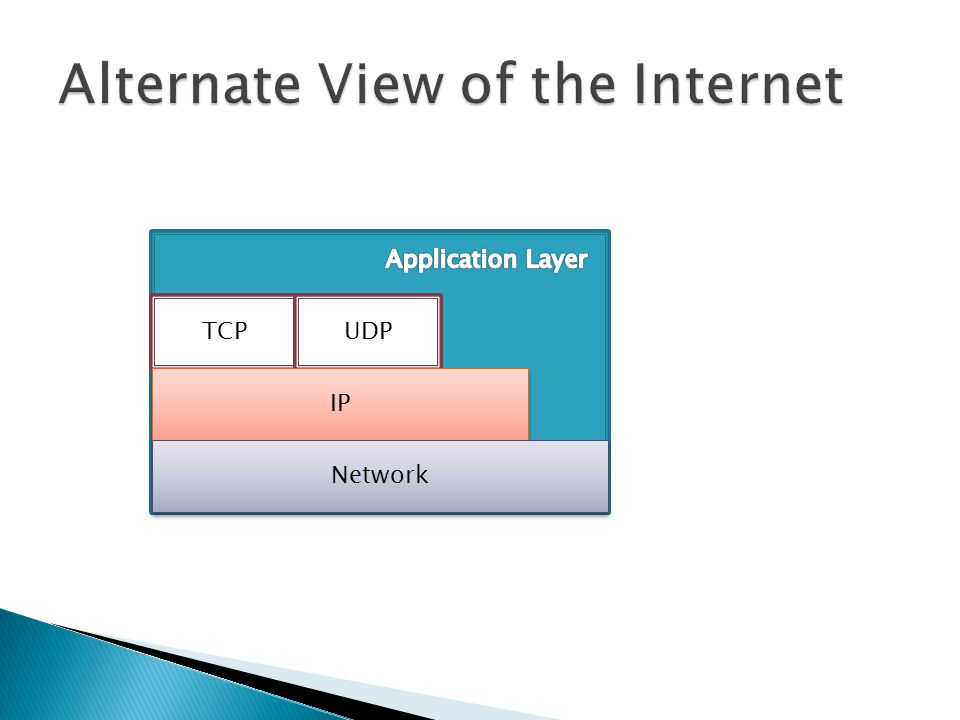 Alternate View of the Internet

Application Layer

TCP

UDP

IP

Network